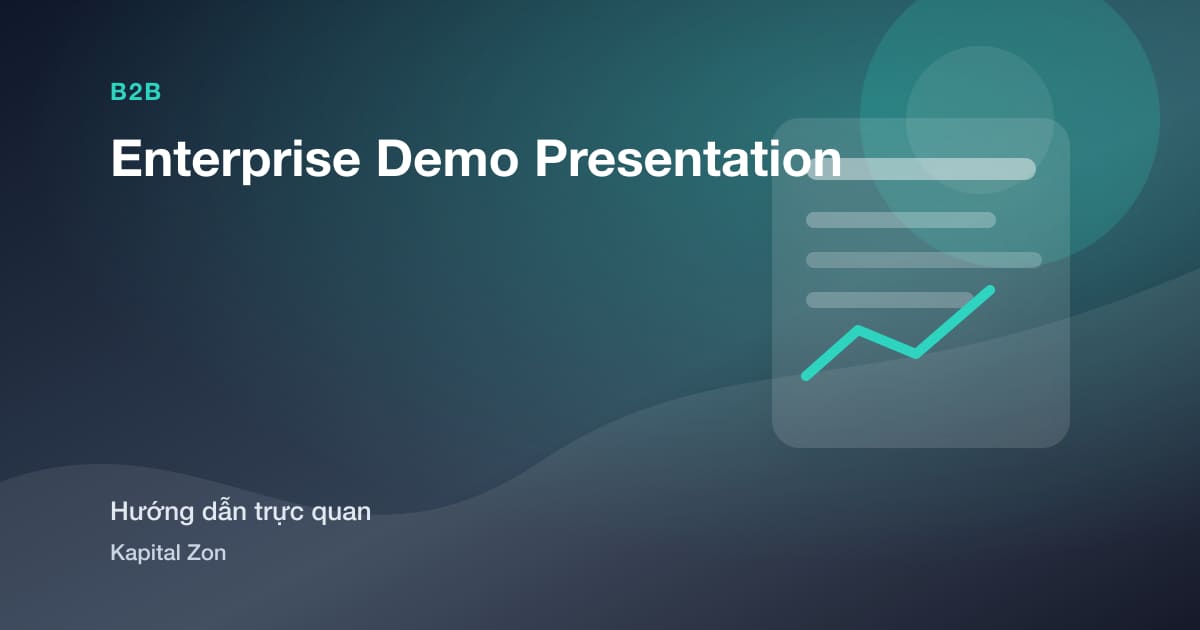 B2B

Enterprise Demo Presentation

Hướng dẫn trực quan

Kapital Zon